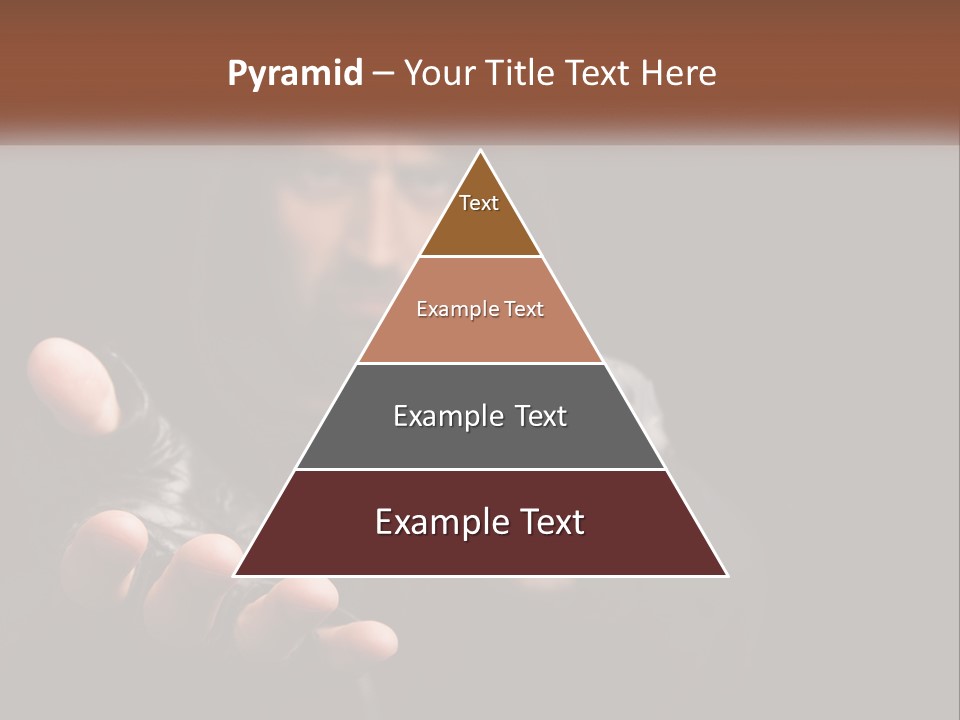 Pyramid – Your Title Text Here

Text

Example Text

Example Text

Example Text